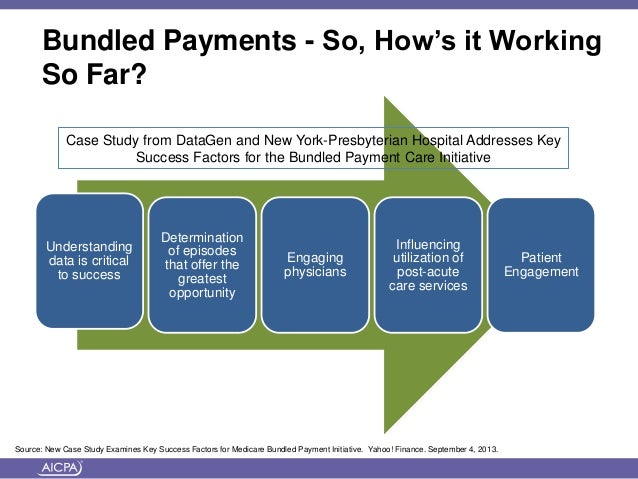 Bundled Payments - So, How's it Working So Far?

Case Study from DataGen and New York-Presbyterian Hospital Addresses Key Success Factors for the Bundled Payment Care Initiative

Understanding data is critical to success

Determination of episodes that offer the greatest opportunity

Engaging physicians

Influencing utilization of post-acute care services

Patient Engagement

Source: New Case Study Examines Key Success Factors for Medicare Bundled Payment Initiative. Yahoo! Finance. September 4, 2013.

AICPA